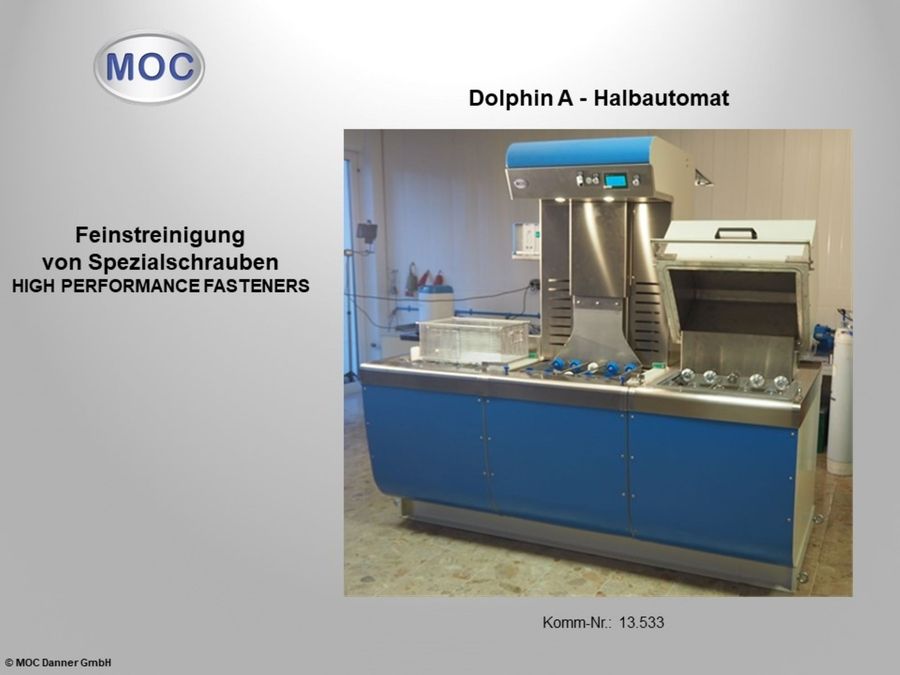 MOC

Dolphin A - Halbautomat

Feinstreinigung
von Spezialschrauben
HIGH PERFORMANCE FASTENERS

Komm-Nr.: 13.533

© MOC Danner GmbH